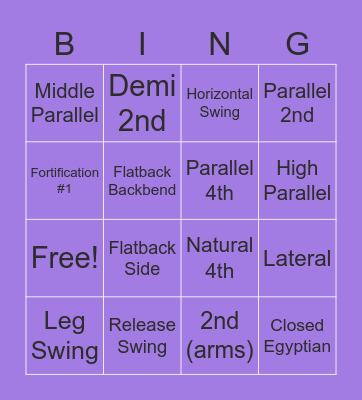 | B | I | N | G |
|---|---|---|---|
| Middle Parallel | Demi 2nd | Horizontal Swing | Parallel 2nd |
| Fortification #1 | Flatback Backbend | Parallel 4th | High Parallel |
| Free! | Flatback Side | Natural 4th | Lateral |
| Leg Swing | Release Swing | 2nd (arms) | Closed Egyptian |